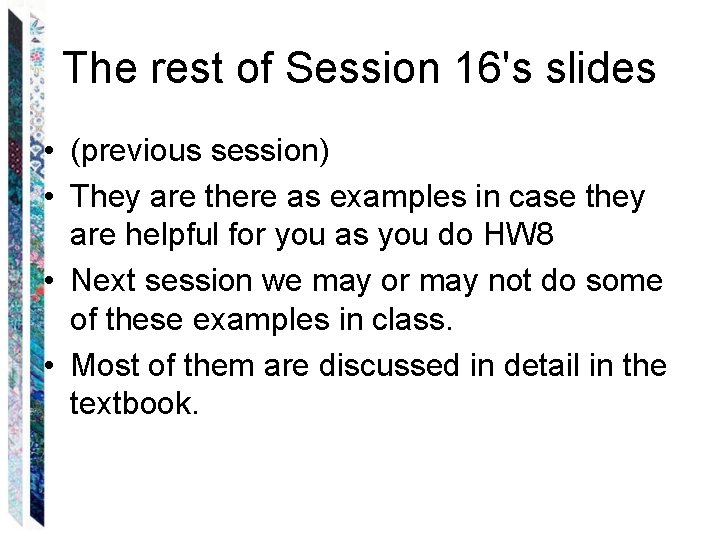 The rest of Session 16's slides

• (previous session)
• They are there as examples in case they are helpful for you as you do HW8
• Next session we may or may not do some of these examples in class.
• Most of them are discussed in detail in the textbook.